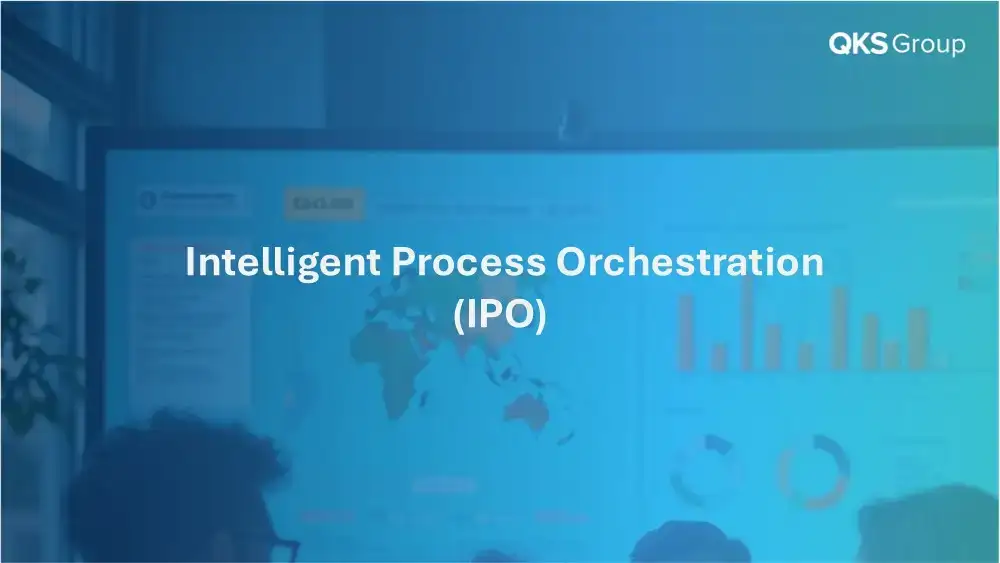 QKS Group

Intelligent Process Orchestration (IPO)